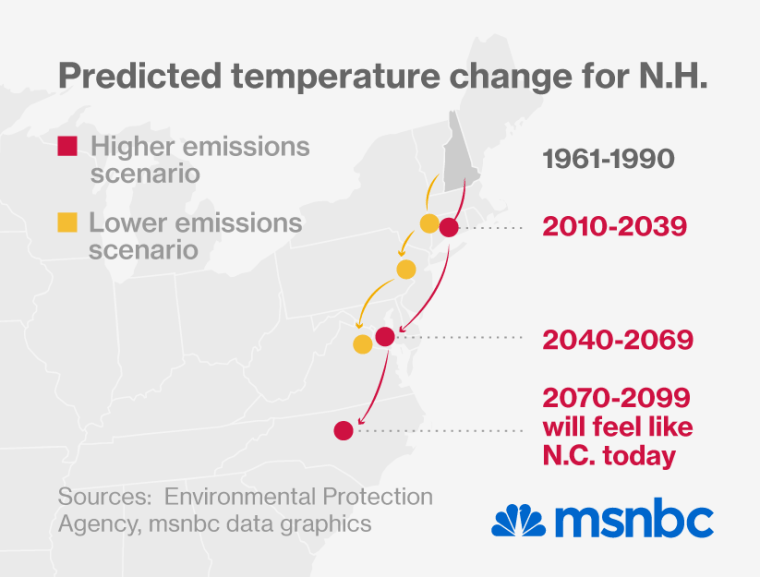 Predicted temperature change for N.H.

Higher emissions scenario

Lower emissions scenario

1961-1990

2010-2039

2040-2069

2070-2099 will feel like N.C. today

Sources: Environmental Protection Agency, msnbc data graphics

msnbc